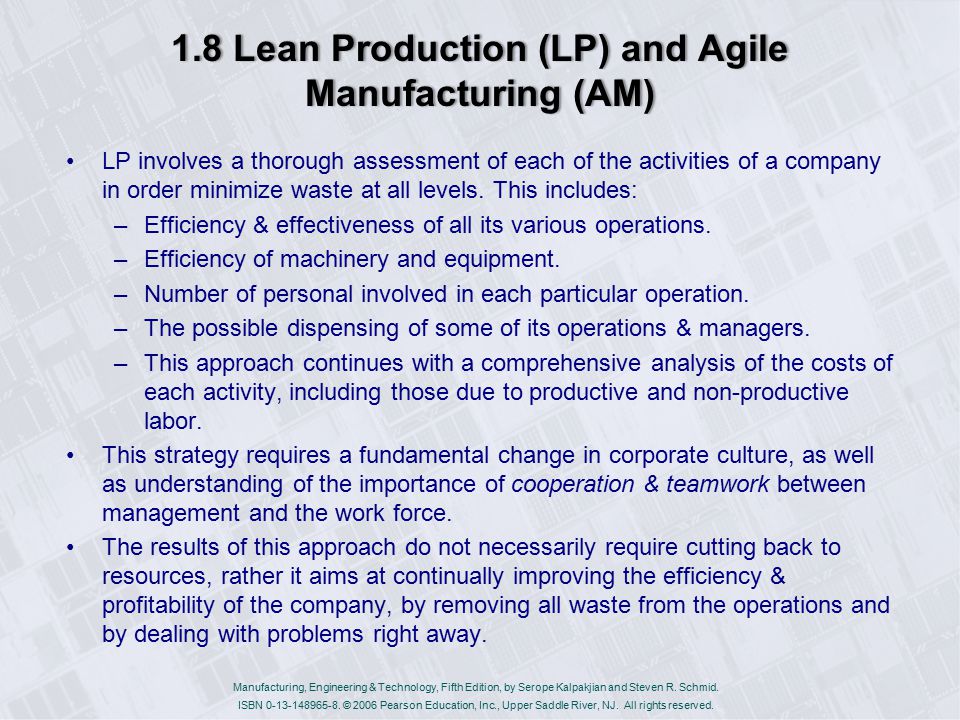 1.8 Lean Production (LP) and Agile Manufacturing (AM)

• LP involves a thorough assessment of each of the activities of a company in order minimize waste at all levels. This includes:
– Efficiency & effectiveness of all its various operations.
– Efficiency of machinery and equipment.
– Number of personal involved in each particular operation.
– The possible dispensing of some of its operations & managers.
– This approach continues with a comprehensive analysis of the costs of each activity, including those due to productive and non-productive labor.
• This strategy requires a fundamental change in corporate culture, as well as understanding of the importance of cooperation & teamwork between management and the work force.
• The results of this approach do not necessarily require cutting back to resources, rather it aims at continually improving the efficiency & profitability of the company, by removing all waste from the operations and by dealing with problems right away.

Manufacturing, Engineering & Technology, Fifth Edition, by Serope Kalpakjian and Steven R. Schmid.
ISBN 0-13-148965-8. © 2006 Pearson Education, Inc., Upper Saddle River, NJ. All rights reserved.